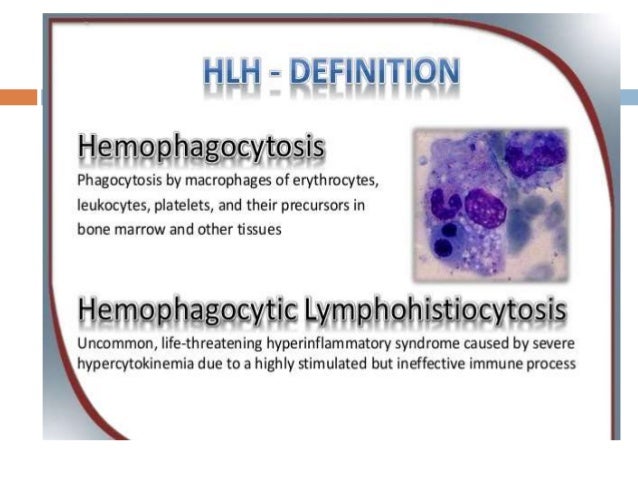 HLH - DEFINITION

Hemophagocytosis

Phagocytosis by macrophages of erythrocytes, leukocytes, platelets, and their precursors in bone marrow and other tissues

Hemophagocytic Lymphohistiocytosis

Uncommon, life-threatening hyperinflammatory syndrome caused by severe hypercytokinemia due to a highly stimulated but ineffective immune process